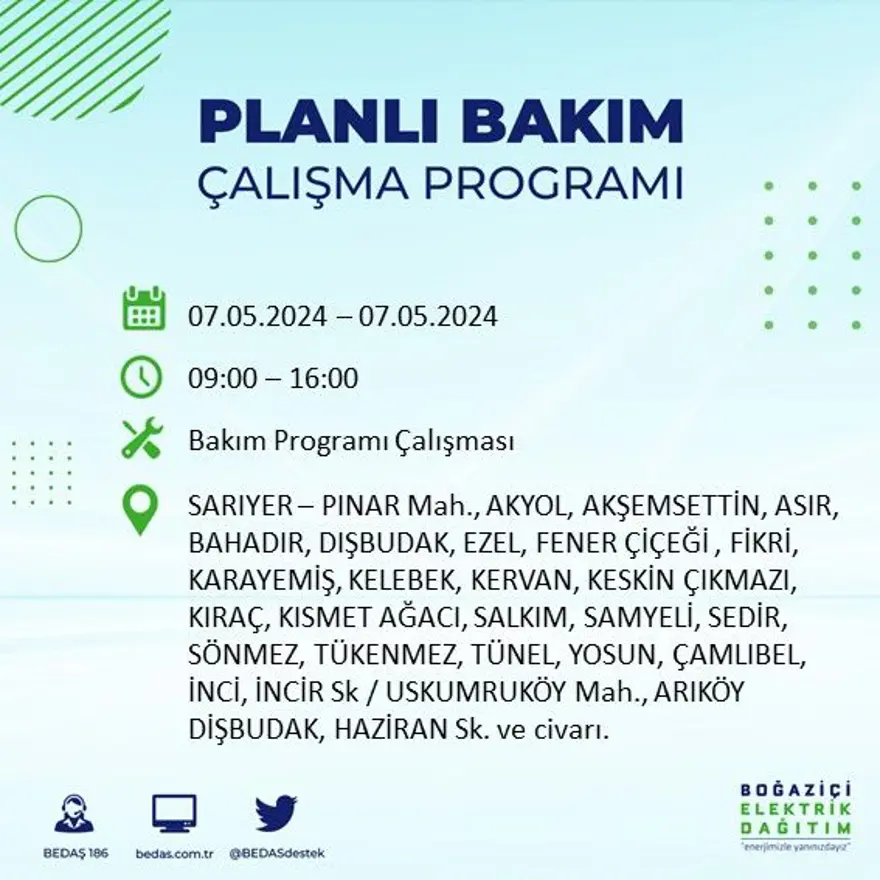 PLANLI BAKIM
ÇALIŞMA PROGRAMI

07.05.2024 – 07.05.2024

09:00 – 16:00

Bakım Programı Çalışması

SARIYER – PINAR Mah., AKYOL, AKŞEMSETTİN, ASIR, BAHADIR, DIŞBUDAK, EZEL, FENER ÇİÇEĞİ , FİKRİ, KARAYEMİŞ, KELEBEK, KERVAN, KESKİN ÇIKMAZI, KIRAÇ, KISMET AĞACI, SALKIM, SAMYELİ, SEDİR, SÖNMEZ, TÜKENMEZ, TÜNEL, YOSUN, ÇAMLIBEL, İNCİ, İNCİR Sk / USKUMRUKÖY Mah., ARIKÖY DİŞBUDAK, HAZİRAN Sk. ve civarı.

BEDAŞ 186
bedas.com.tr
@BEDASdestek

BOĞAZİÇİ
ELEKTRİK
DAĞITIM
"enerjimizle yanınızdayız"